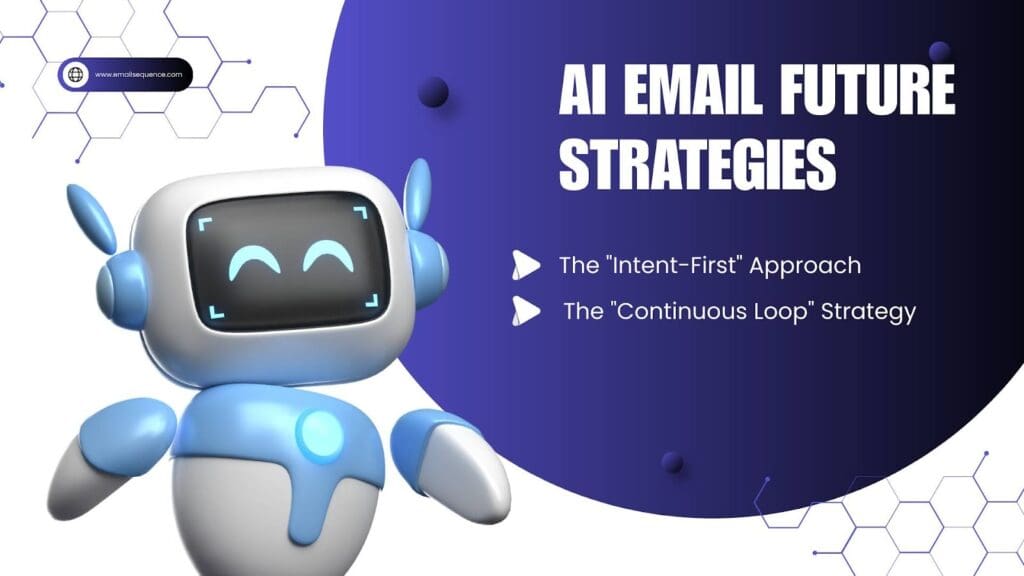 www.emailsequence.com

AI EMAIL FUTURE STRATEGIES

The "Intent-First" Approach

The "Continuous Loop" Strategy